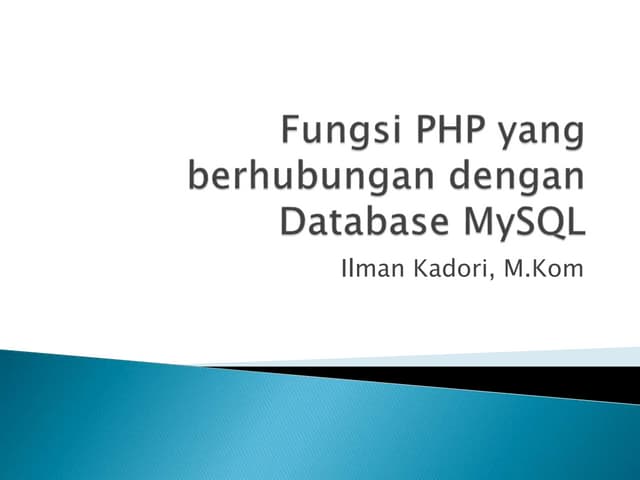 Fungsi PHP yang berhubungan dengan Database MySQL

Ilman Kadori, M.Kom